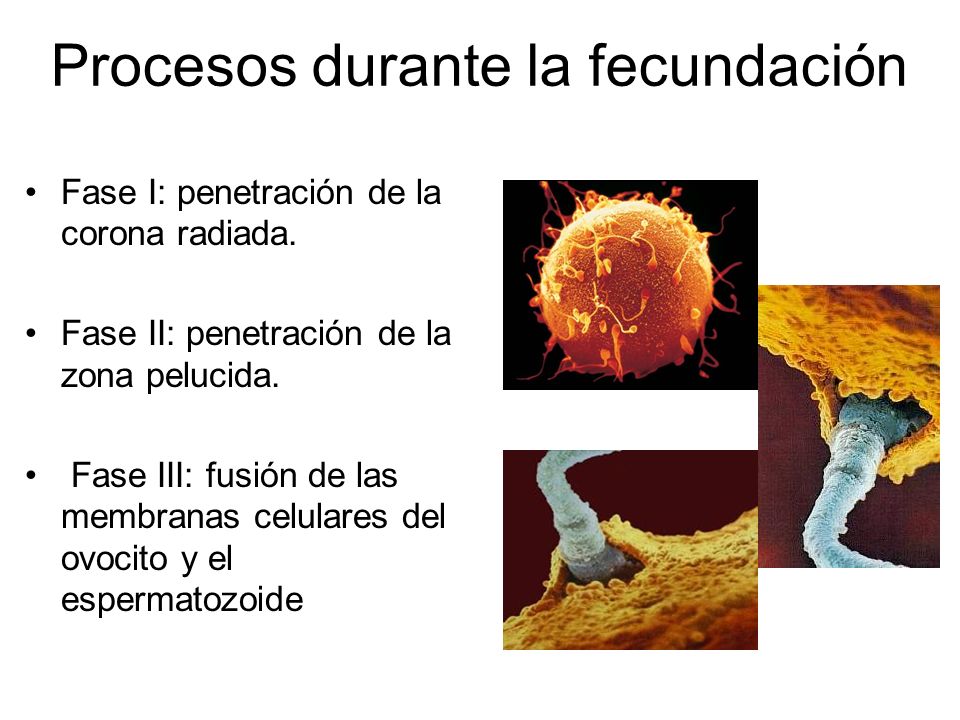 Procesos durante la fecundación

• Fase I: penetración de la corona radiada.

• Fase II: penetración de la zona pelucida.

• Fase III: fusión de las membranas celulares del ovocito y el espermatozoide